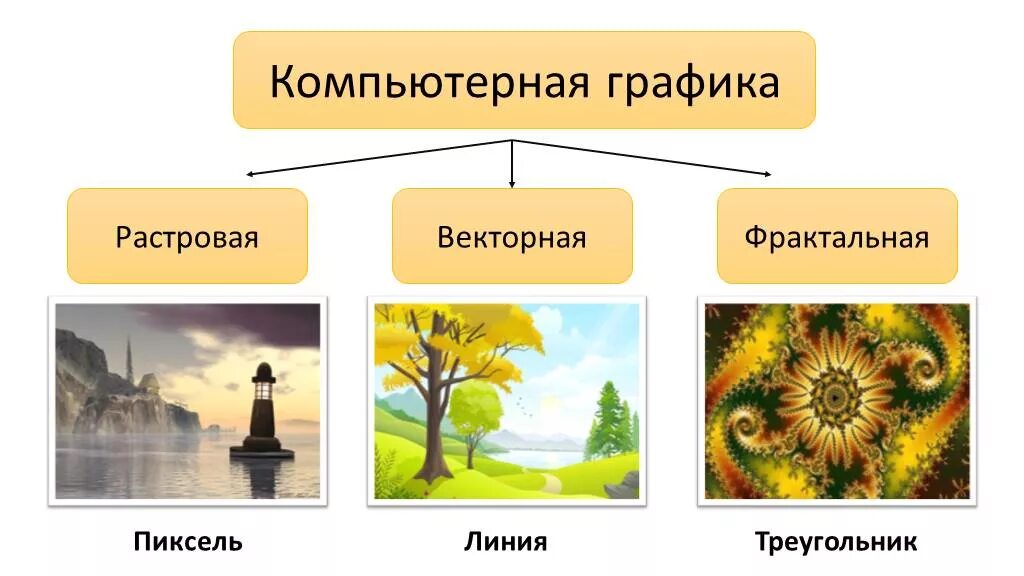 Компьютерная графика

Растровая

Векторная

Фрактальная

Пиксель

Линия

Треугольник